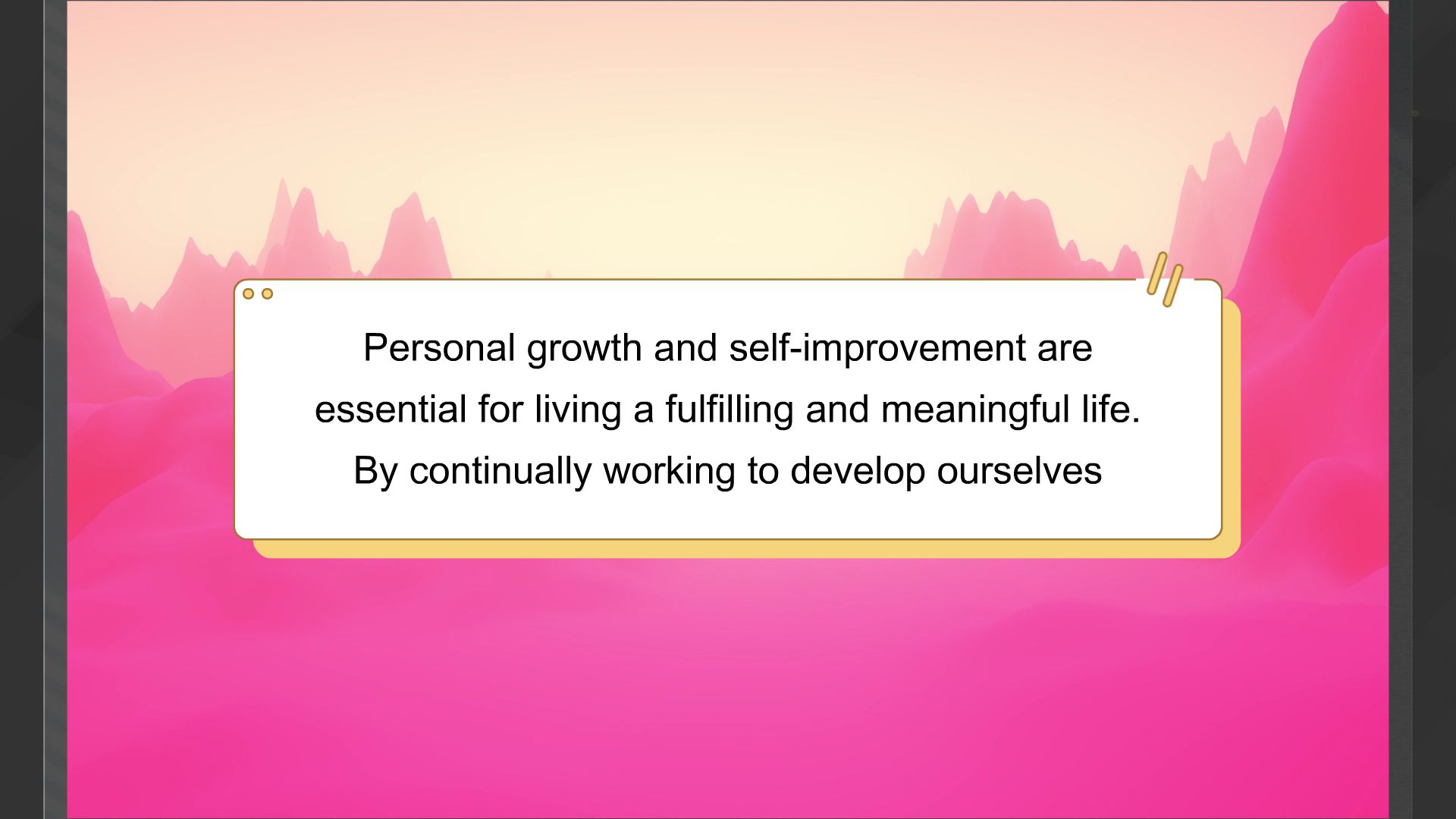 Personal growth and self-improvement are essential for living a fulfilling and meaningful life. By continually working to develop ourselves